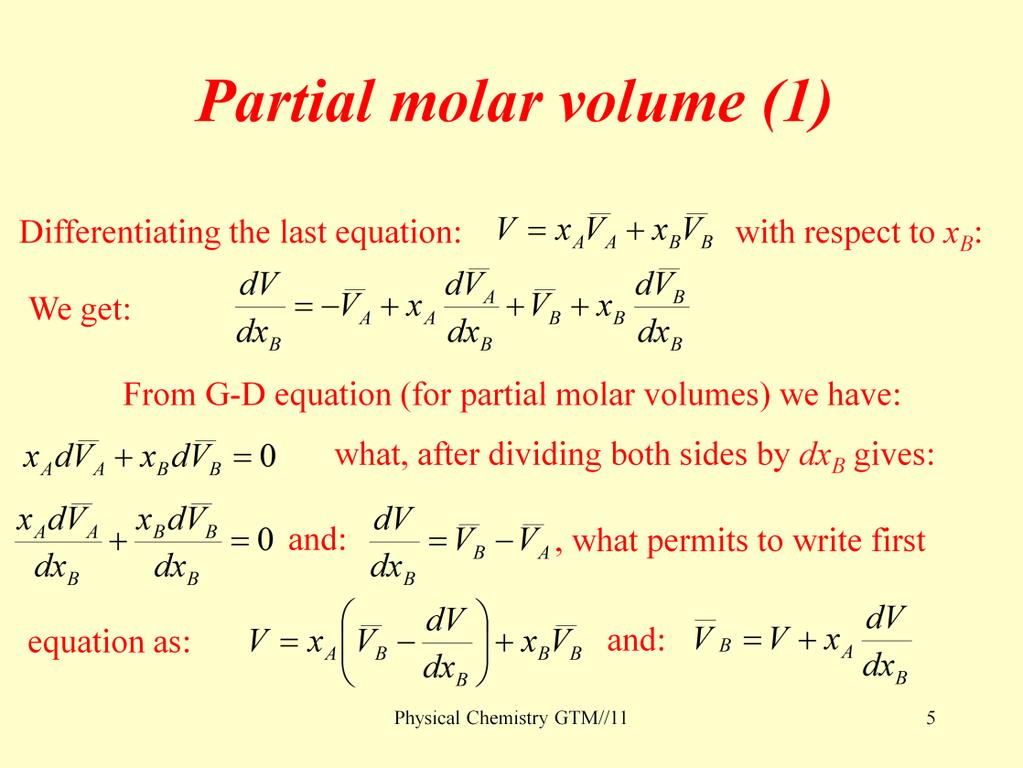 Partial molar volume (1)

Differentiating the last equation: $V = x_A\overline{V}_A + x_B\overline{V}_B$ with respect to $x_B$:

We get: $\frac{dV}{dx_B} = -\overline{V}_A + x_A\frac{d\overline{V}_A}{dx_B} + \overline{V}_B + x_B\frac{d\overline{V}_B}{dx_B}$

From G-D equation (for partial molar volumes) we have:

$x_A d\overline{V}_A + x_B d\overline{V}_B = 0$ what, after dividing both sides by $dx_B$ gives:

$\frac{x_A d\overline{V}_A}{dx_B} + \frac{x_B d\overline{V}_B}{dx_B} = 0$ and: $\frac{dV}{dx_B} = \overline{V}_B - \overline{V}_A$, what permits to write first equation as: $V = x_A\left(\overline{V}_B - \frac{dV}{dx_B}\right) + x_B\overline{V}_B$ and: $\overline{V}_B = V + x_A\frac{dV}{dx_B}$

Physical Chemistry GTM//11

5